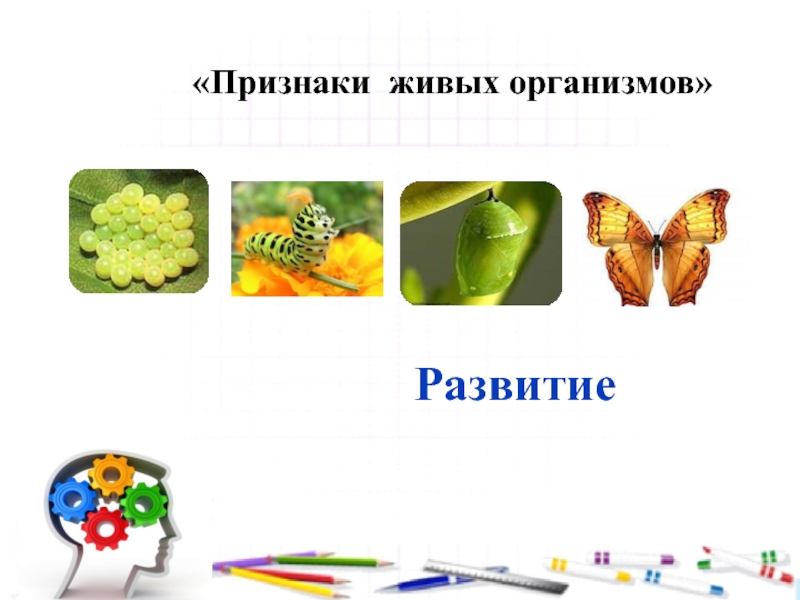 «Признаки живых организмов»

Развитие